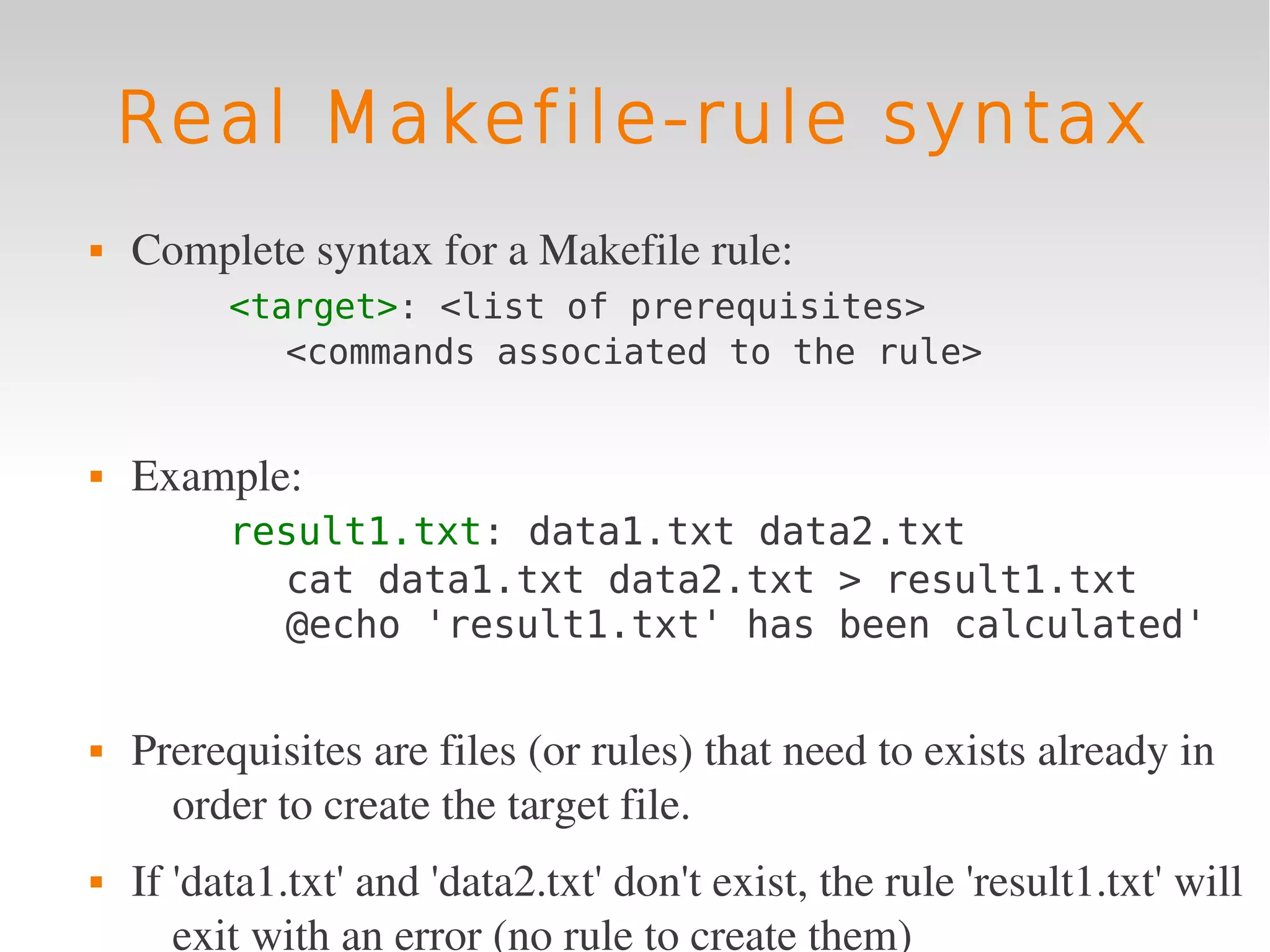 Real Makefile-rule syntax

▪ Complete syntax for a Makefile rule:

<target>: <list of prerequisites>
  <commands associated to the rule>

▪ Example:

result1.txt: data1.txt data2.txt
  cat data1.txt data2.txt > result1.txt
  @echo 'result1.txt' has been calculated'

▪ Prerequisites are files (or rules) that need to exists already in order to create the target file.

▪ If 'data1.txt' and 'data2.txt' don't exist, the rule 'result1.txt' will exit with an error (no rule to create them)